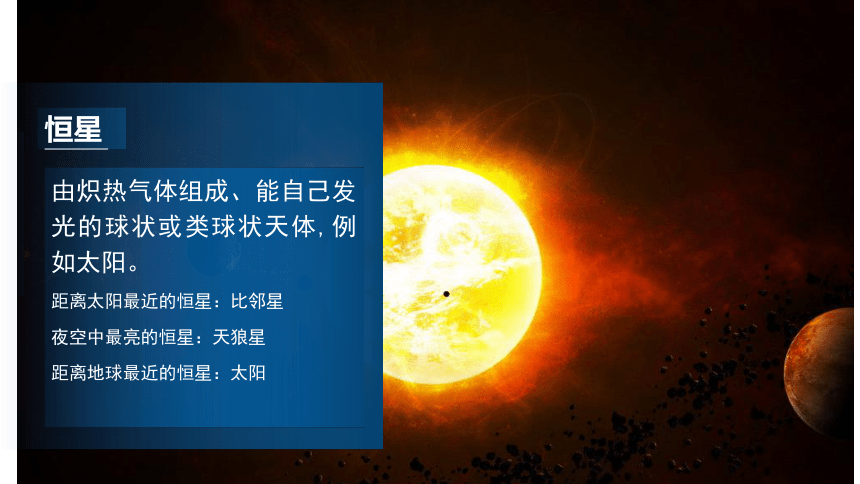 恒星

由炽热气体组成、能自己发光的球状或类球状天体，例如太阳。

距离太阳最近的恒星：比邻星

夜空中最亮的恒星：天狼星

距离地球最近的恒星：太阳